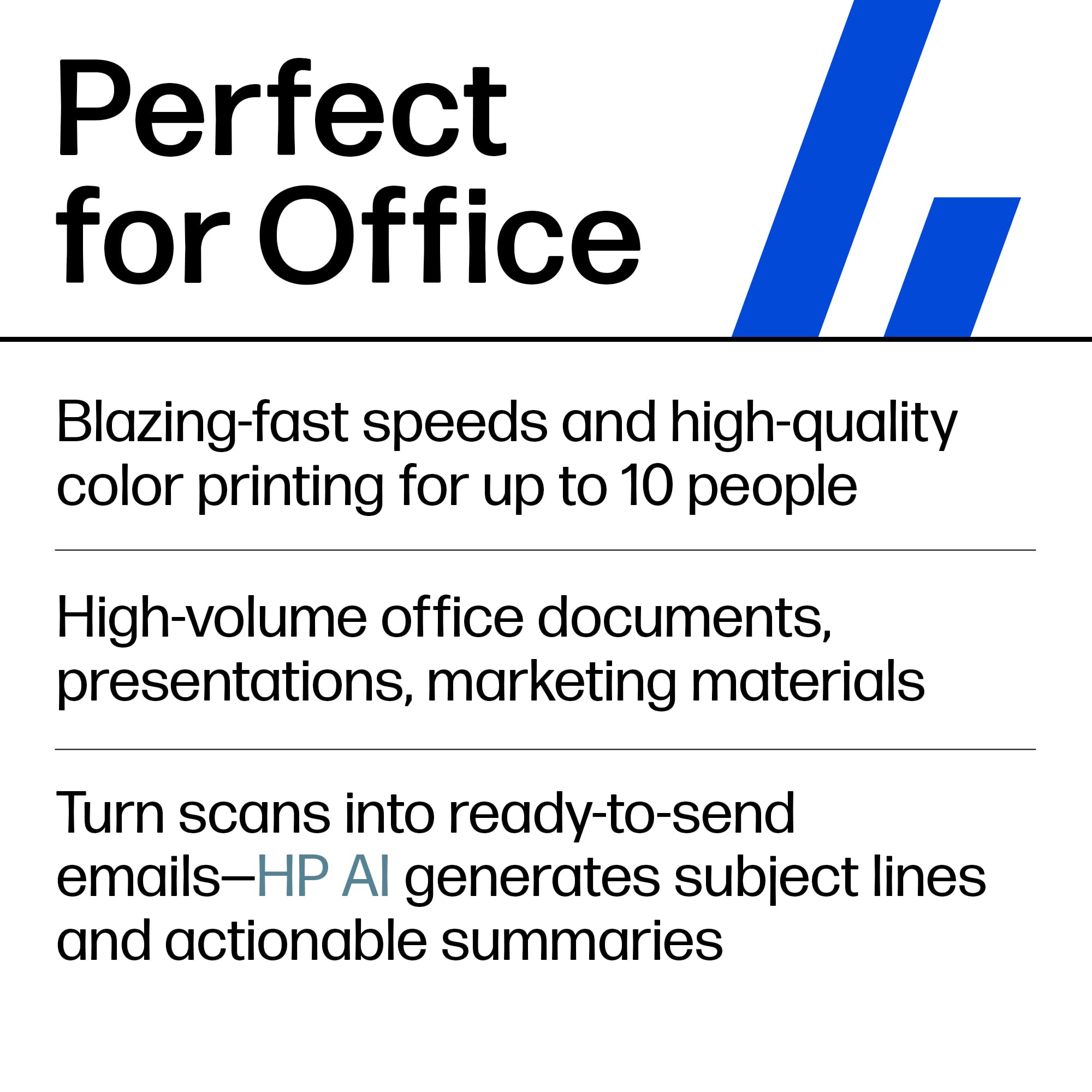 Perfect for Office

Blazing-fast speeds and high-quality color printing for up to 10 people

High-volume office documents, presentations, marketing materials

Turn scans into ready-to-send emails—HP AI generates subject lines and actionable summaries